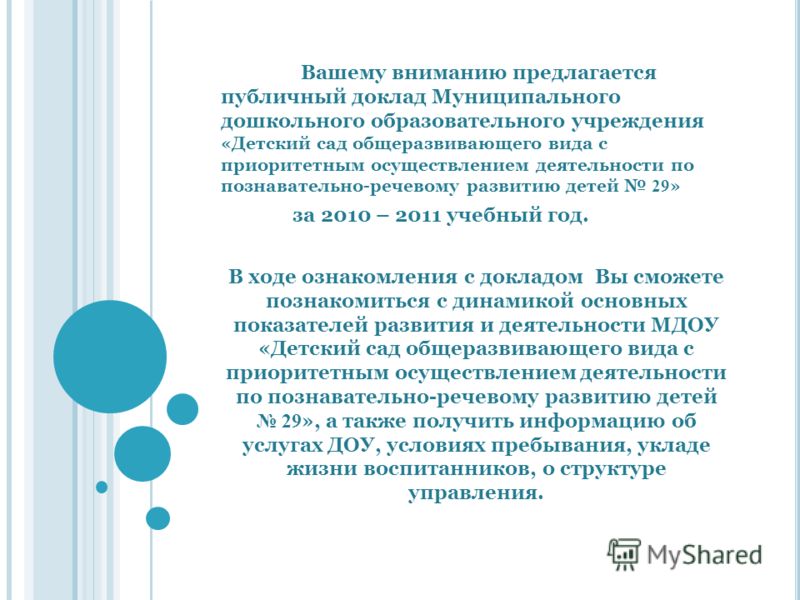 Вашему вниманию предлагается публичный доклад Муниципального дошкольного образовательного учреждения «Детский сад общеразвивающего вида с приоритетным осуществлением деятельности по познавательно-речевому развитию детей № 29»

за 2010 – 2011 учебный год.

В ходе ознакомления с докладом Вы сможете познакомиться с динамикой основных показателей развития и деятельности МДОУ «Детский сад общеразвивающего вида с приоритетным осуществлением деятельности по познавательно-речевому развитию детей № 29», а также получить информацию об услугах ДОУ, условиях пребывания, укладе жизни воспитанников, о структуре управления.

MyShared